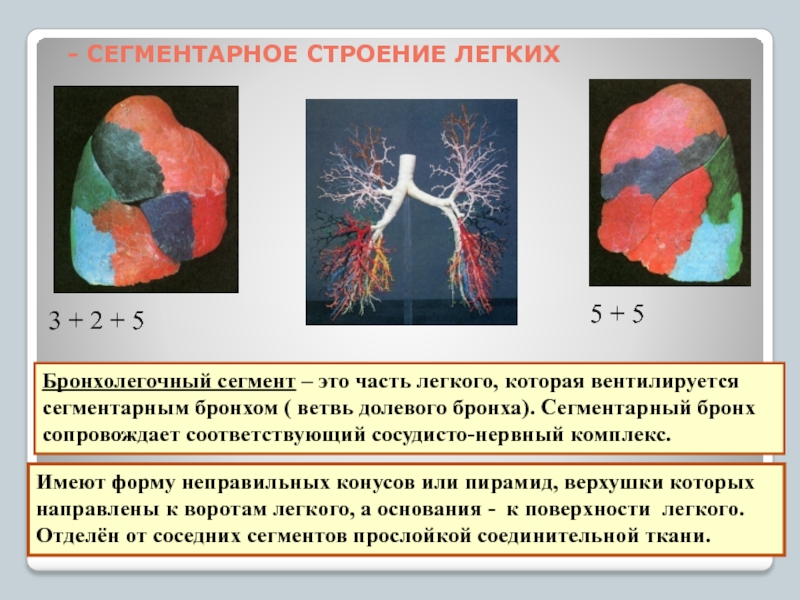 - СЕГМЕНТАРНОЕ СТРОЕНИЕ ЛЕГКИХ

3 + 2 + 5

5 + 5

Бронхолегочный сегмент – это часть легкого, которая вентилируется сегментарным бронхом ( ветвь долевого бронха). Сегментарный бронх сопровождает соответствующий сосудисто-нервный комплекс.

Имеют форму неправильных конусов или пирамид, верхушки которых направлены к воротам легкого, а основания - к поверхности легкого. Отделён от соседних сегментов прослойкой соединительной ткани.